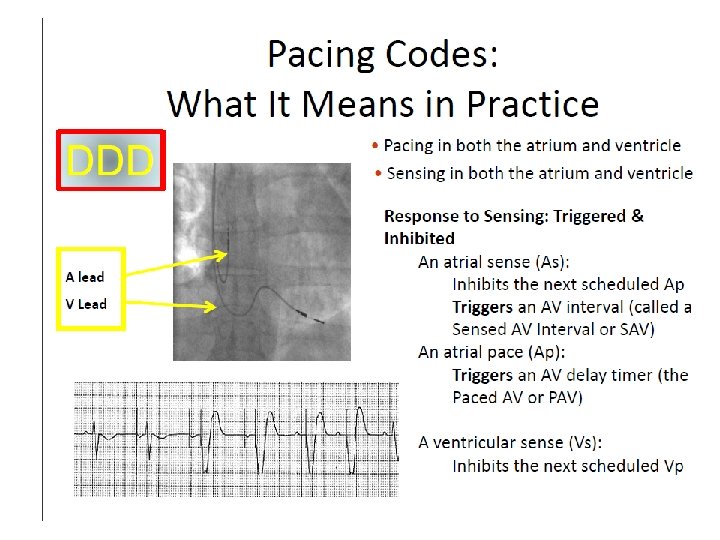 Pacing Codes:
What It Means in Practice

DDD

A lead
V Lead

• Pacing in both the atrium and ventricle
• Sensing in both the atrium and ventricle

Response to Sensing: Triggered & Inhibited

An atrial sense (As):
Inhibits the next scheduled Ap
Triggers an AV interval (called a Sensed AV Interval or SAV)

An atrial pace (Ap):
Triggers an AV delay timer (the Paced AV or PAV)

A ventricular sense (Vs):
Inhibits the next scheduled Vp